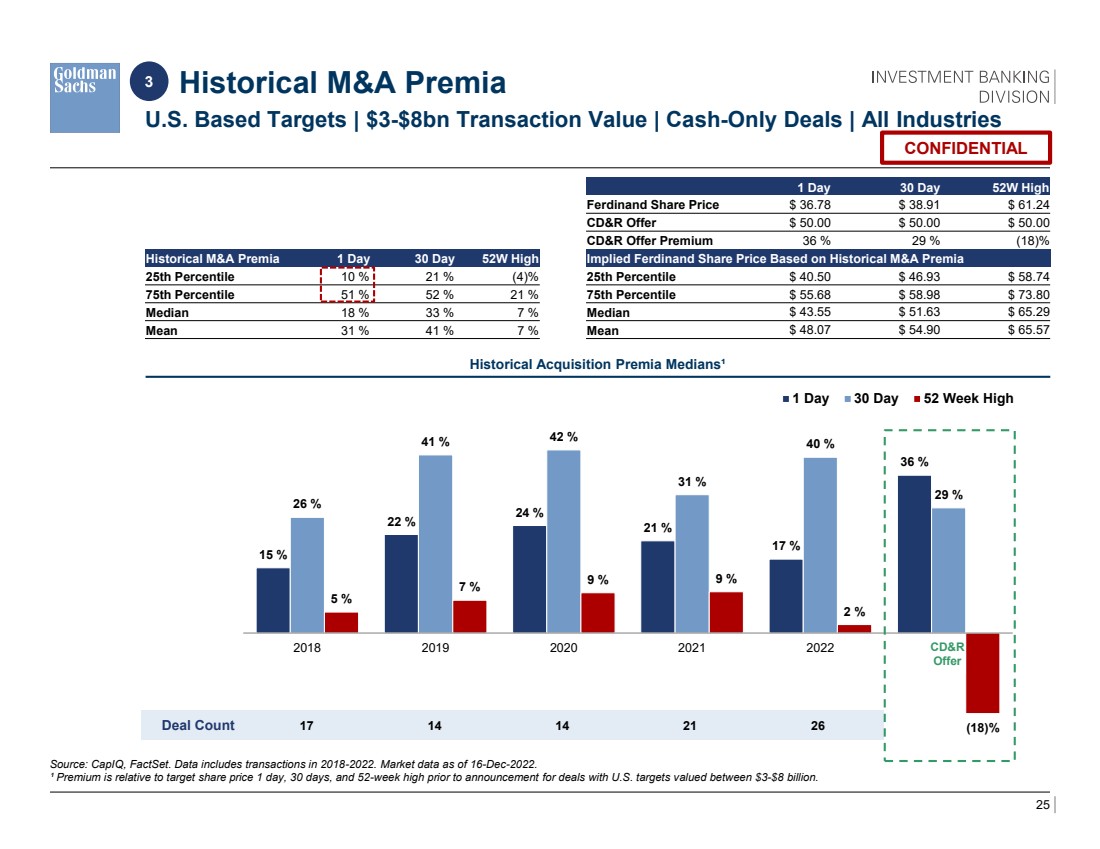 Goldman Sachs

3 Historical M&A Premia

INVESTMENT BANKING DIVISION

U.S. Based Targets | $3-$8bn Transaction Value | Cash-Only Deals | All Industries

CONFIDENTIAL

| Historical M&A Premia | 1 Day | 30 Day | 52W High |
|---|---|---|---|
| 25th Percentile | 10 % | 21 % | (4)% |
| 75th Percentile | 51 % | 52 % | 21 % |
| Median | 18 % | 33 % | 7 % |
| Mean | 31 % | 41 % | 7 % |

| | 1 Day | 30 Day | 52W High |
|---|---|---|---|
| Ferdinand Share Price | $ 36.78 | $ 38.91 | $ 61.24 |
| CD&R Offer | $ 50.00 | $ 50.00 | $ 50.00 |
| CD&R Offer Premium | 36 % | 29 % | (18)% |
| Implied Ferdinand Share Price Based on Historical M&A Premia | | | |
| 25th Percentile | $ 40.50 | $ 46.93 | $ 58.74 |
| 75th Percentile | $ 55.68 | $ 58.98 | $ 73.80 |
| Median | $ 43.55 | $ 51.63 | $ 65.29 |
| Mean | $ 48.07 | $ 54.90 | $ 65.57 |

Historical Acquisition Premia Medians¹

1 Day 30 Day 52 Week High

15 % 26 % 5 % 22 % 41 % 7 % 24 % 42 % 9 % 21 % 31 % 9 % 17 % 40 % 2 % 36 % 29 % (18)%

2018 2019 2020 2021 2022 CD&R Offer

Deal Count 17 14 14 21 26

Source: CapIQ, FactSet. Data includes transactions in 2018-2022. Market data as of 16-Dec-2022.
¹ Premium is relative to target share price 1 day, 30 days, and 52-week high prior to announcement for deals with U.S. targets valued between $3-$8 billion.

25